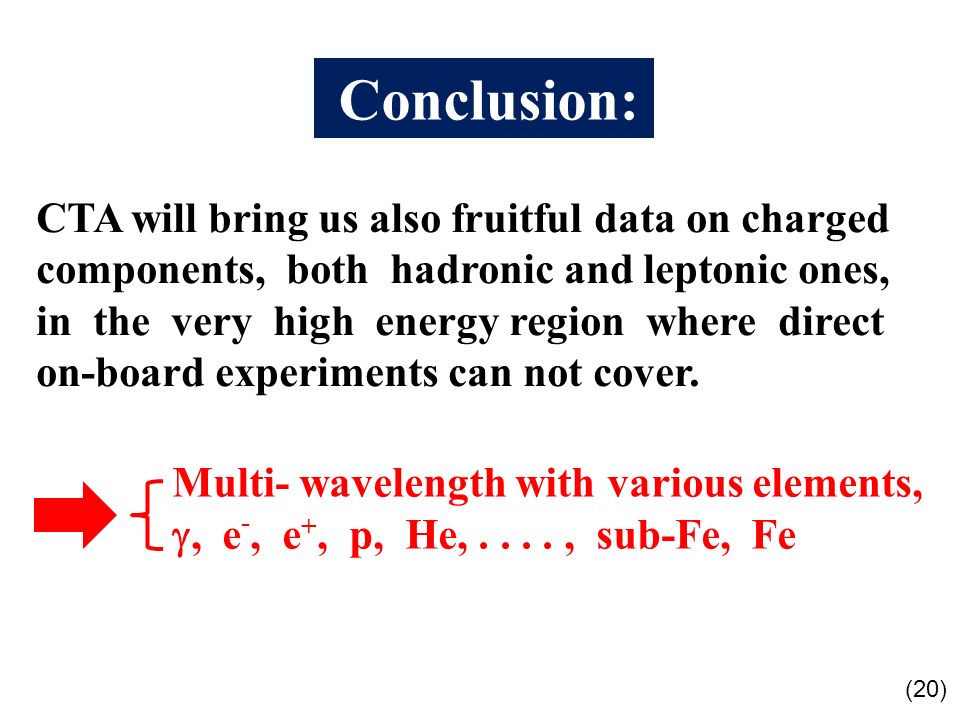 Conclusion:

CTA will bring us also fruitful data on charged components, both hadronic and leptonic ones, in the very high energy region where direct on-board experiments can not cover.

Multi- wavelength with various elements,
$\gamma$, $e^-$, $e^+$, p, He, . . . . , sub-Fe, Fe

(20)